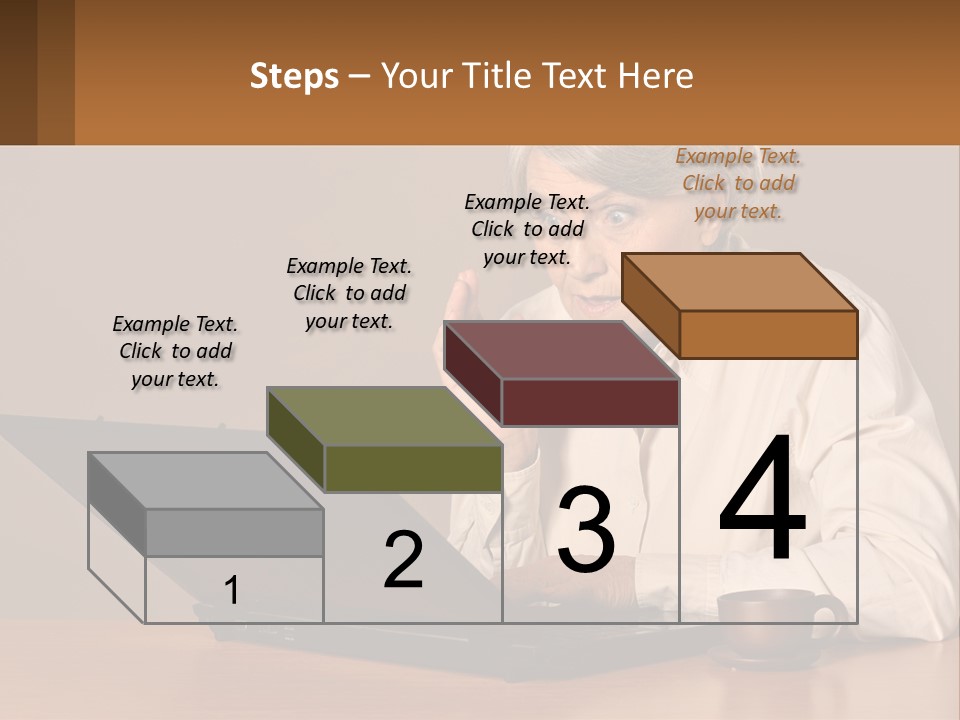 Steps – Your Title Text Here

Example Text. Click to add your text.

Example Text. Click to add your text.

Example Text. Click to add your text.

Example Text. Click to add your text.

1

2

3

4